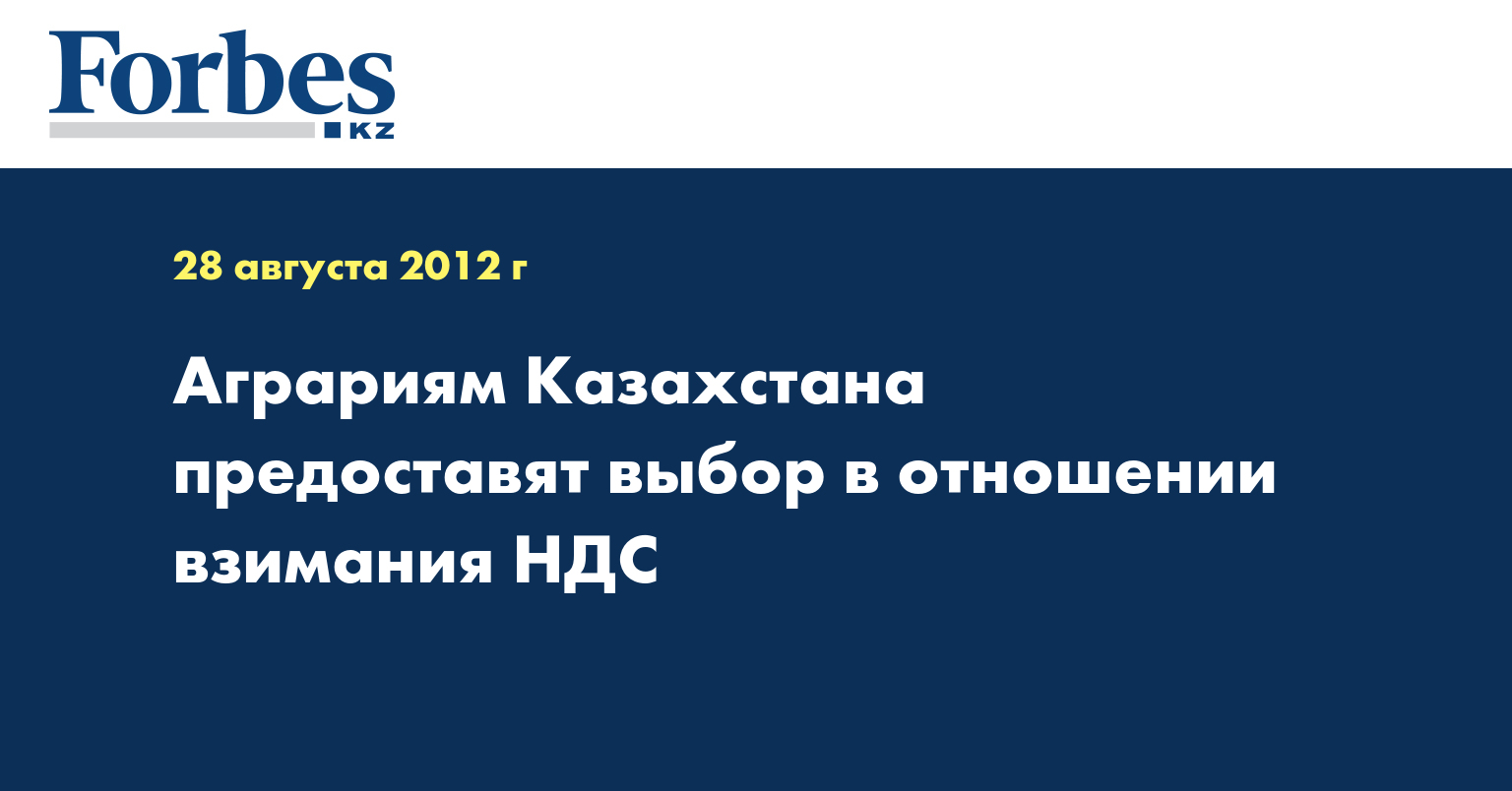 Forbes
KZ

28 августа 2012 г

Аграриям Казахстана предоставят выбор в отношении взимания НДС